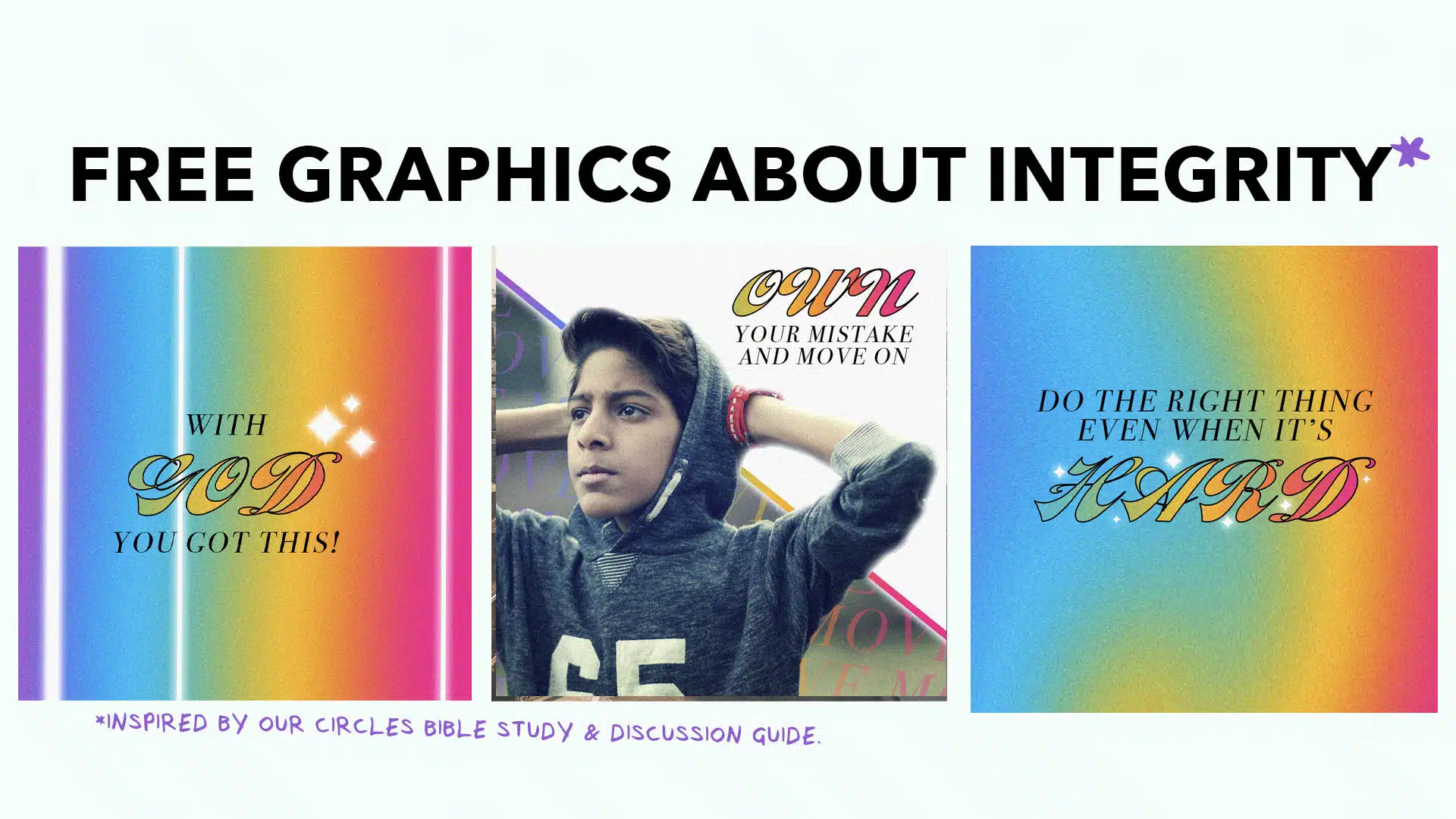 FREE GRAPHICS ABOUT INTEGRITY*

WITH GOD YOU GOT THIS!

OWN YOUR MISTAKE AND MOVE ON

65

DO THE RIGHT THING EVEN WHEN IT'S HARD

*INSPIRED BY OUR CIRCLES BIBLE STUDY & DISCUSSION GUIDE.